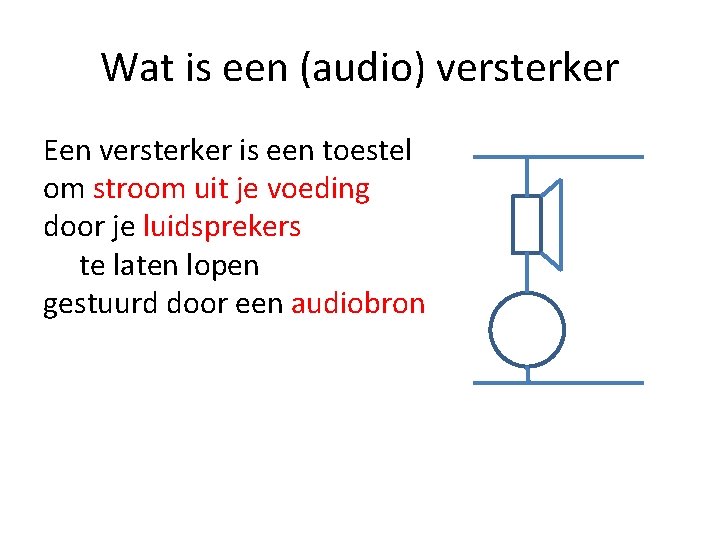 Wat is een (audio) versterker

Een versterker is een toestel om stroom uit je voeding door je luidsprekers te laten lopen gestuurd door een audiobron